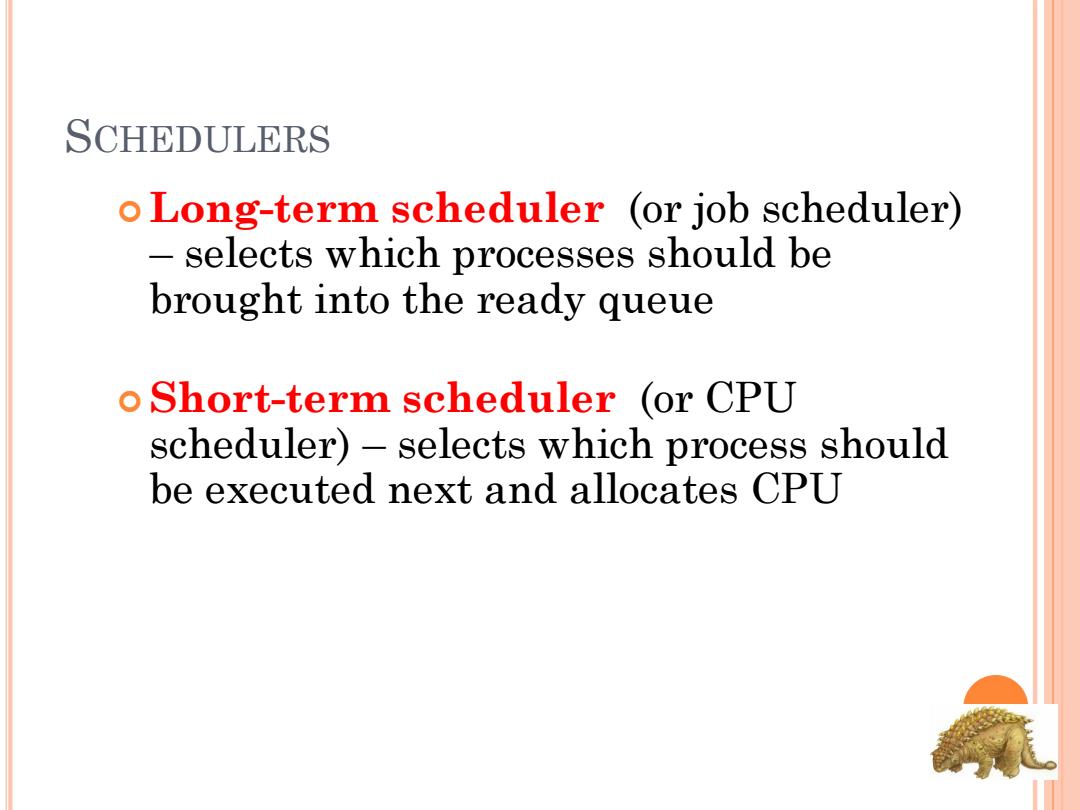 SCHEDULERS

Long-term scheduler (or job scheduler) – selects which processes should be brought into the ready queue

Short-term scheduler (or CPU scheduler) – selects which process should be executed next and allocates CPU